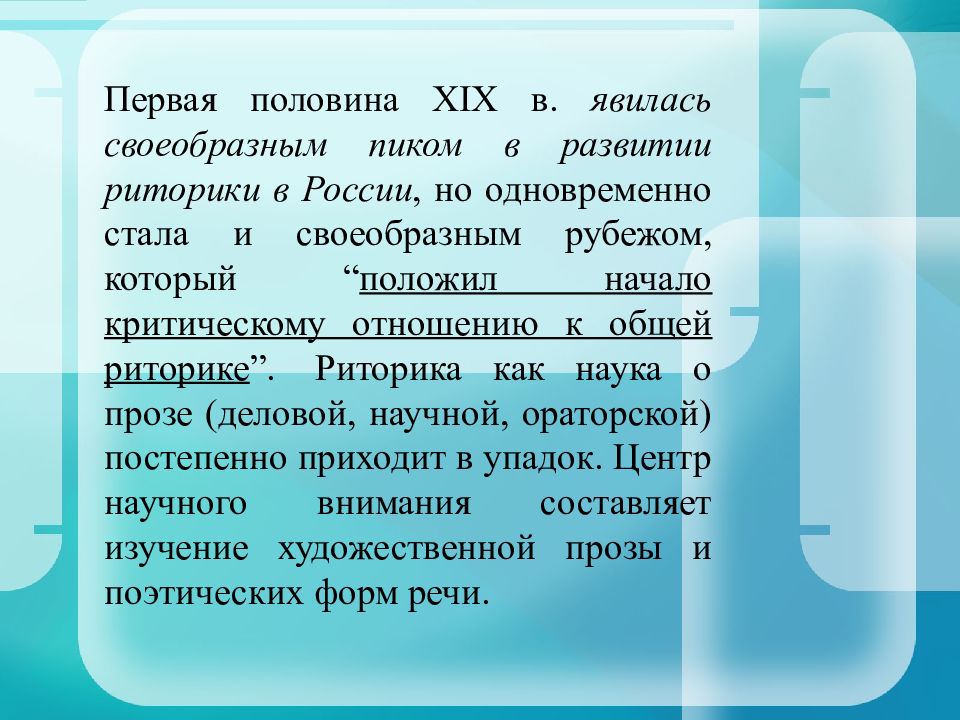 Первая половина XIX в. явилась своеобразным пиком в развитии риторики в России, но одновременно стала и своеобразным рубежом, который “положил начало критическому отношению к общей риторике”. Риторика как наука о прозе (деловой, научной, ораторской) постепенно приходит в упадок. Центр научного внимания составляет изучение художественной прозы и поэтических форм речи.